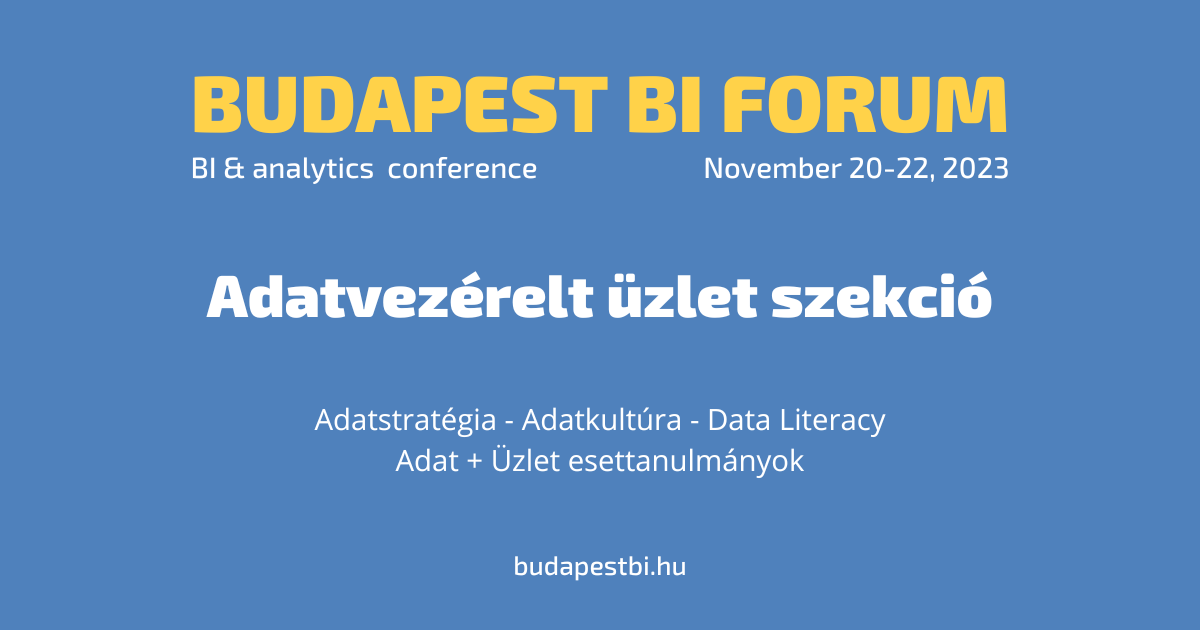 BUDAPEST BI FORUM
BI & analytics conference
November 20-22, 2023

Adatvezérelt üzlet szekció

Adatstratégia - Adatkultúra - Data Literacy
Adat + Üzlet esettanulmányok

budapestbi.hu